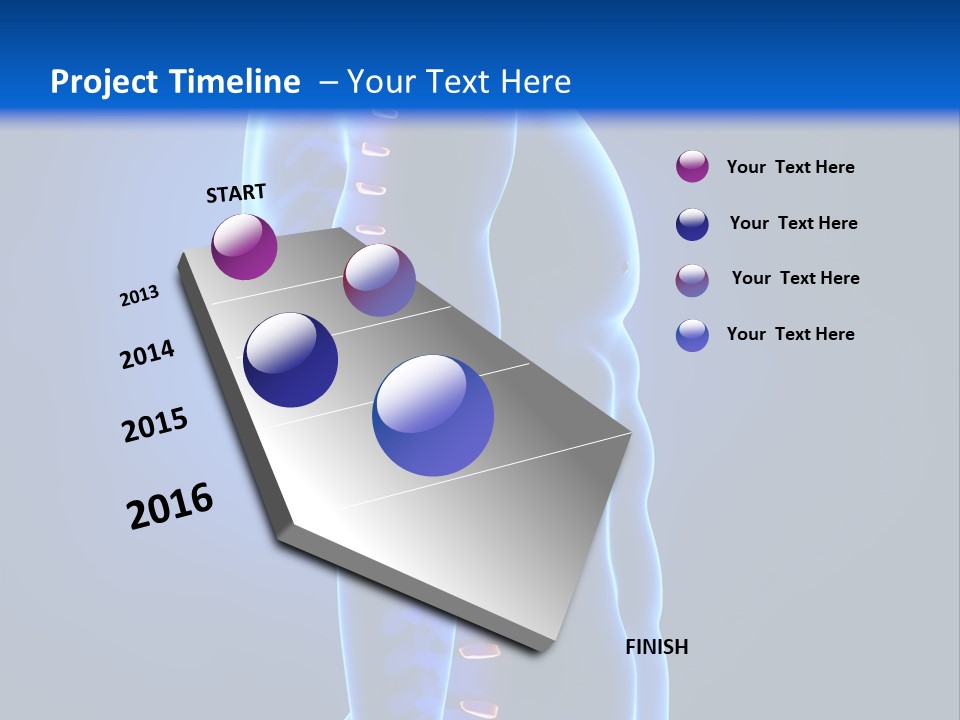 Project Timeline – Your Text Here

START

2013

2014

2015

2016

FINISH

Your Text Here

Your Text Here

Your Text Here

Your Text Here